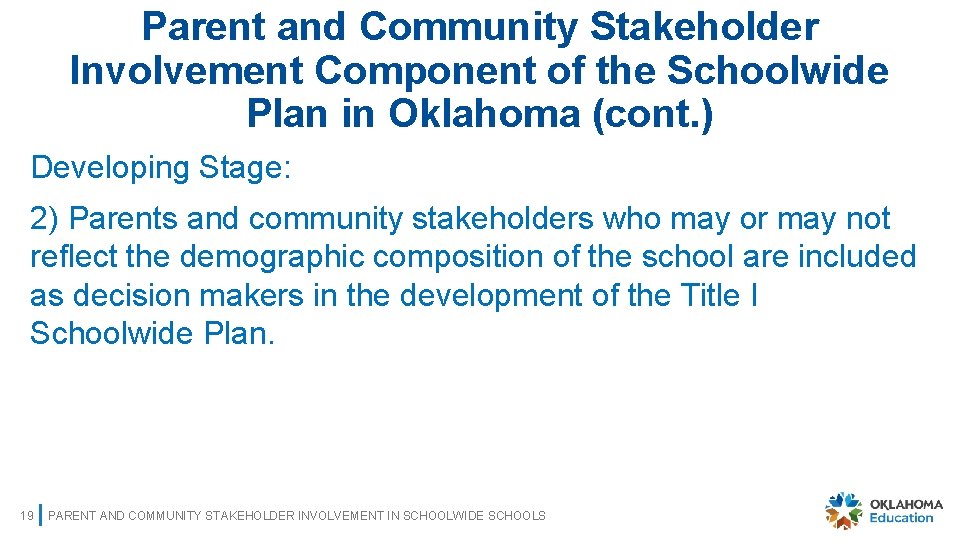 Parent and Community Stakeholder Involvement Component of the Schoolwide Plan in Oklahoma (cont.)

Developing Stage:

2) Parents and community stakeholders who may or may not reflect the demographic composition of the school are included as decision makers in the development of the Title I Schoolwide Plan.

19 PARENT AND COMMUNITY STAKEHOLDER INVOLVEMENT IN SCHOOLWIDE SCHOOLS

OKLAHOMA Education